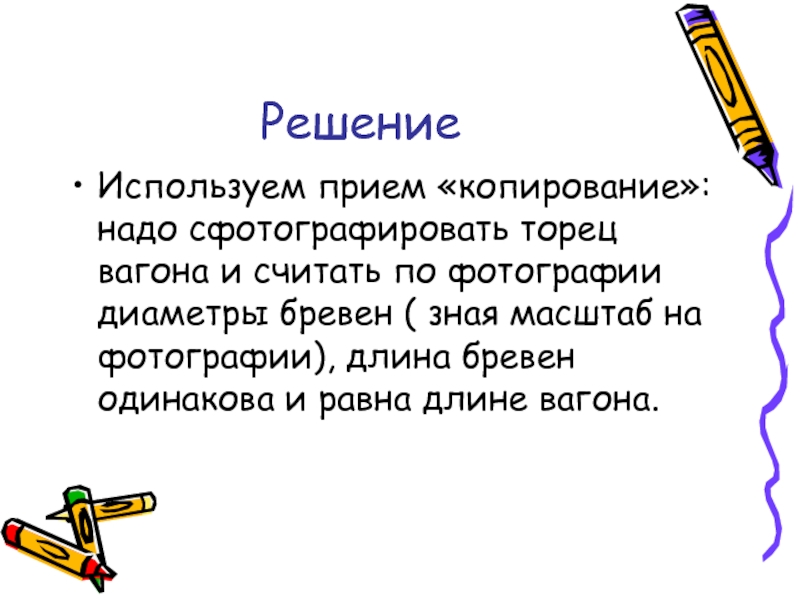 Решение

• Используем прием «копирование»: надо сфотографировать торец вагона и считать по фотографии диаметры бревен ( зная масштаб на фотографии), длина бревен одинакова и равна длине вагона.